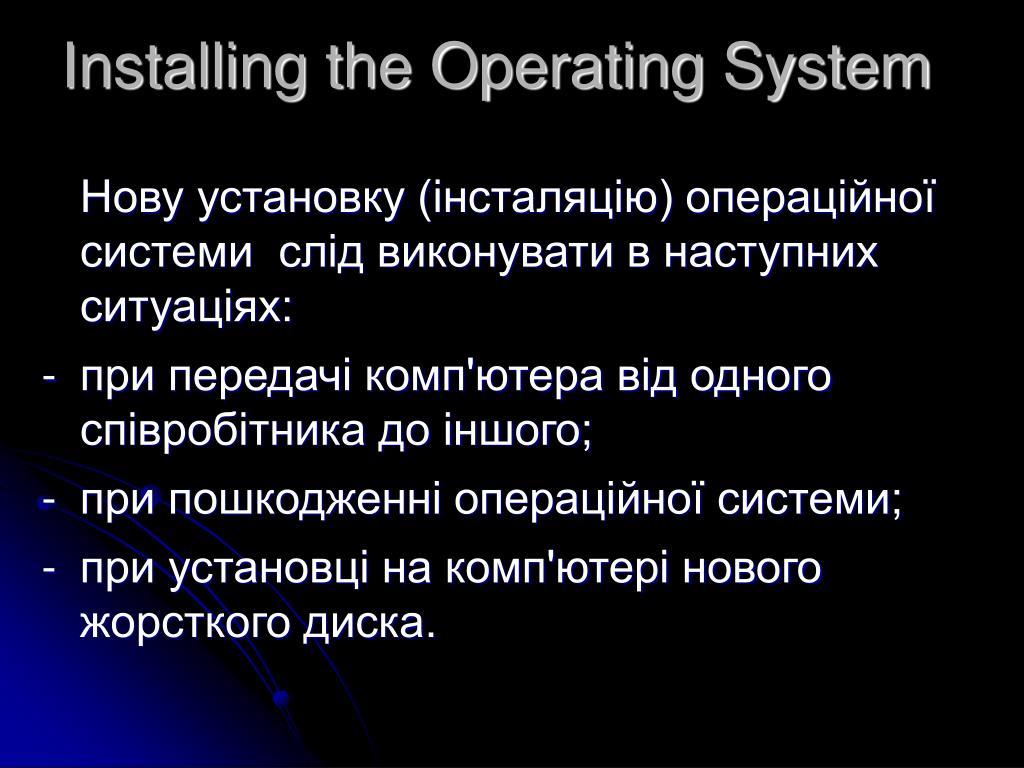 Installing the Operating System

Нову установку (інсталяцію) операційної системи слід виконувати в наступних ситуаціях:

- при передачі комп'ютера від одного співробітника до іншого;
- при пошкодженні операційної системи;
- при установці на комп'ютері нового жорсткого диска.